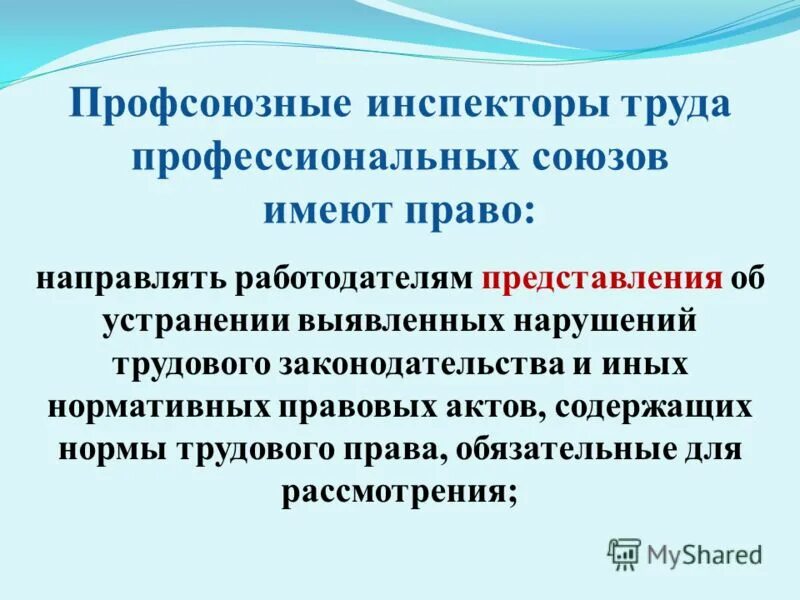 Профсоюзные инспекторы труда профессиональных союзов имеют право:

направлять работодателям представления об устранении выявленных нарушений трудового законодательства и иных нормативных правовых актов, содержащих нормы трудового права, обязательные для рассмотрения;

MyShared